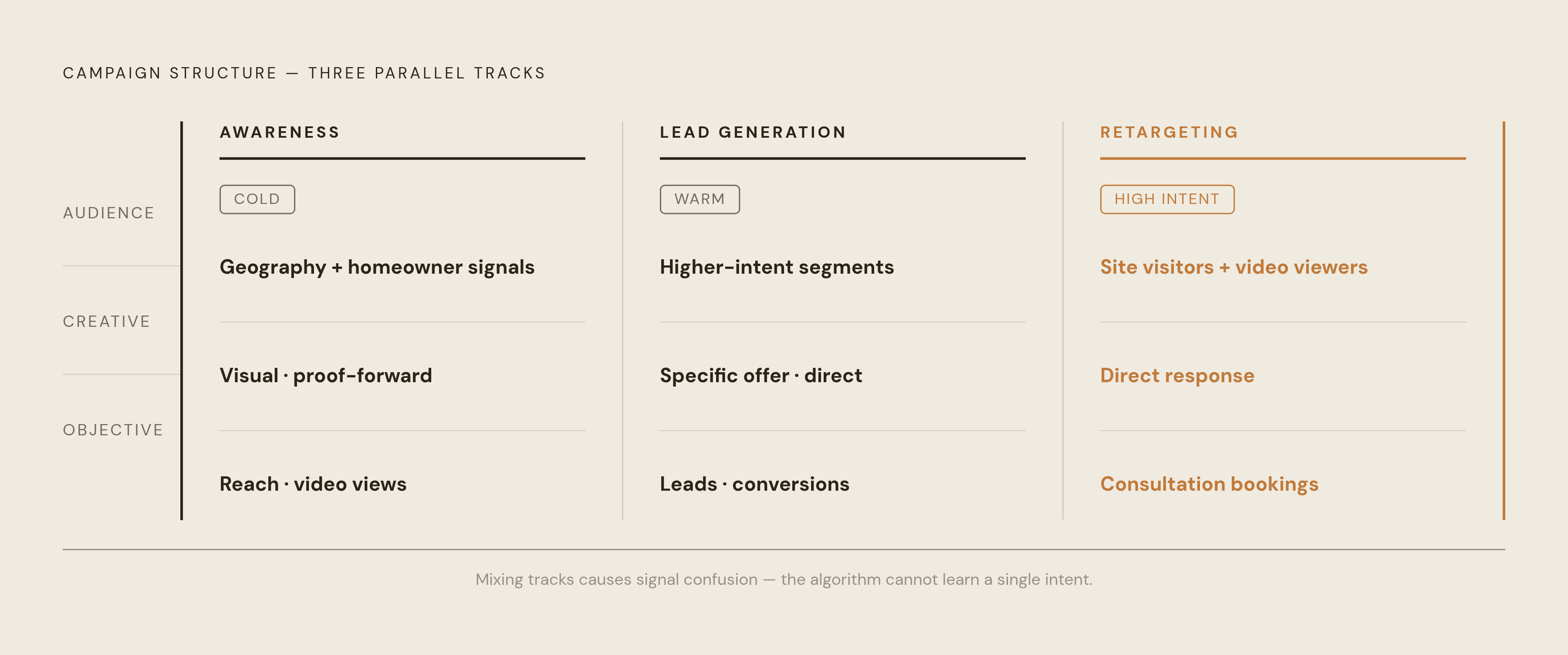 CAMPAIGN STRUCTURE — THREE PARALLEL TRACKS

| | AWARENESS | LEAD GENERATION | RETARGETING |
|---|---|---|---|
| | COLD | WARM | HIGH INTENT |
| AUDIENCE | Geography + homeowner signals | Higher-intent segments | Site visitors + video viewers |
| CREATIVE | Visual · proof-forward | Specific offer · direct | Direct response |
| OBJECTIVE | Reach · video views | Leads · conversions | Consultation bookings |

Mixing tracks causes signal confusion — the algorithm cannot learn a single intent.